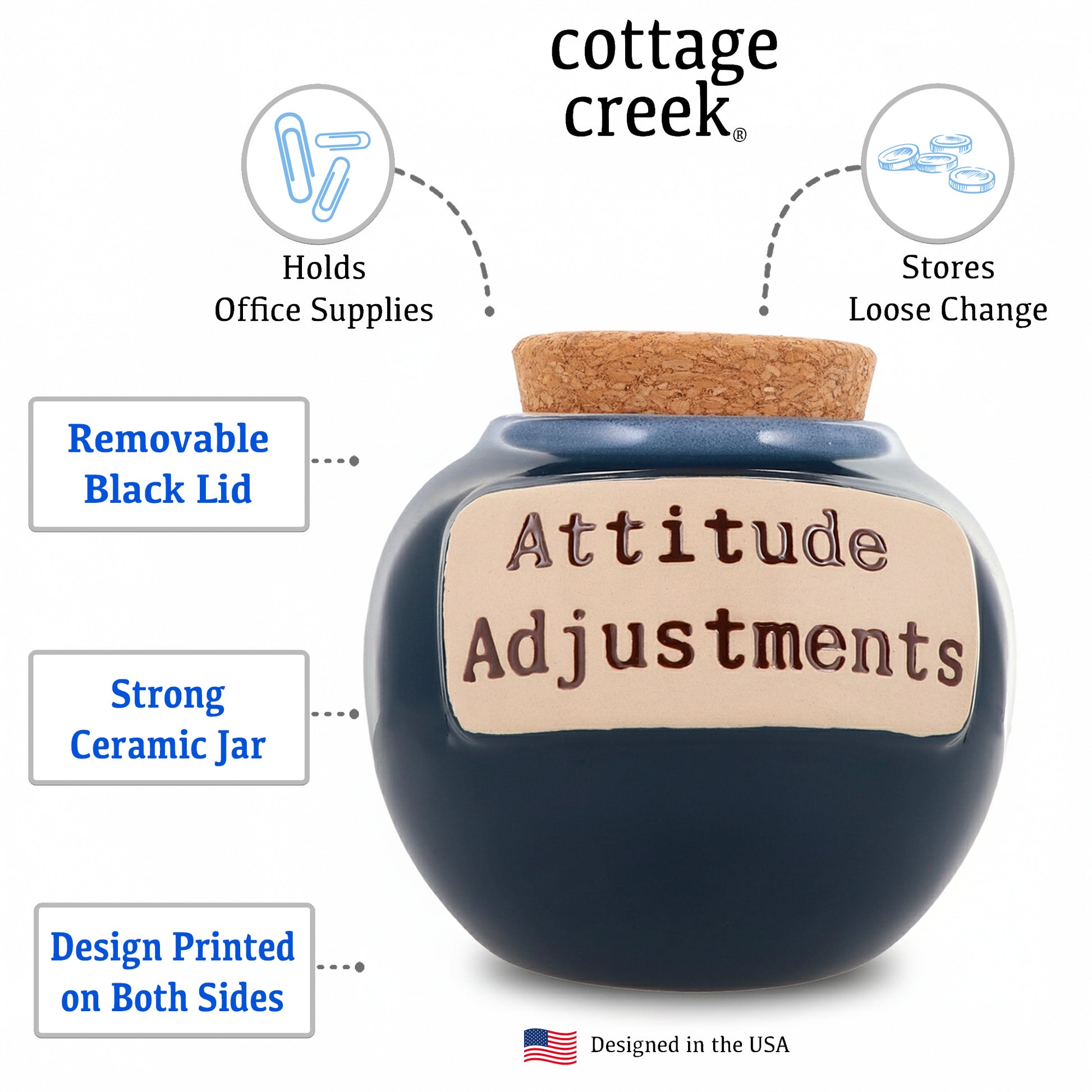 cottage creek®

Holds Office Supplies

Stores Loose Change

Removable Black Lid

Strong Ceramic Jar

Design Printed on Both Sides

Attitude Adjustments

Designed in the USA